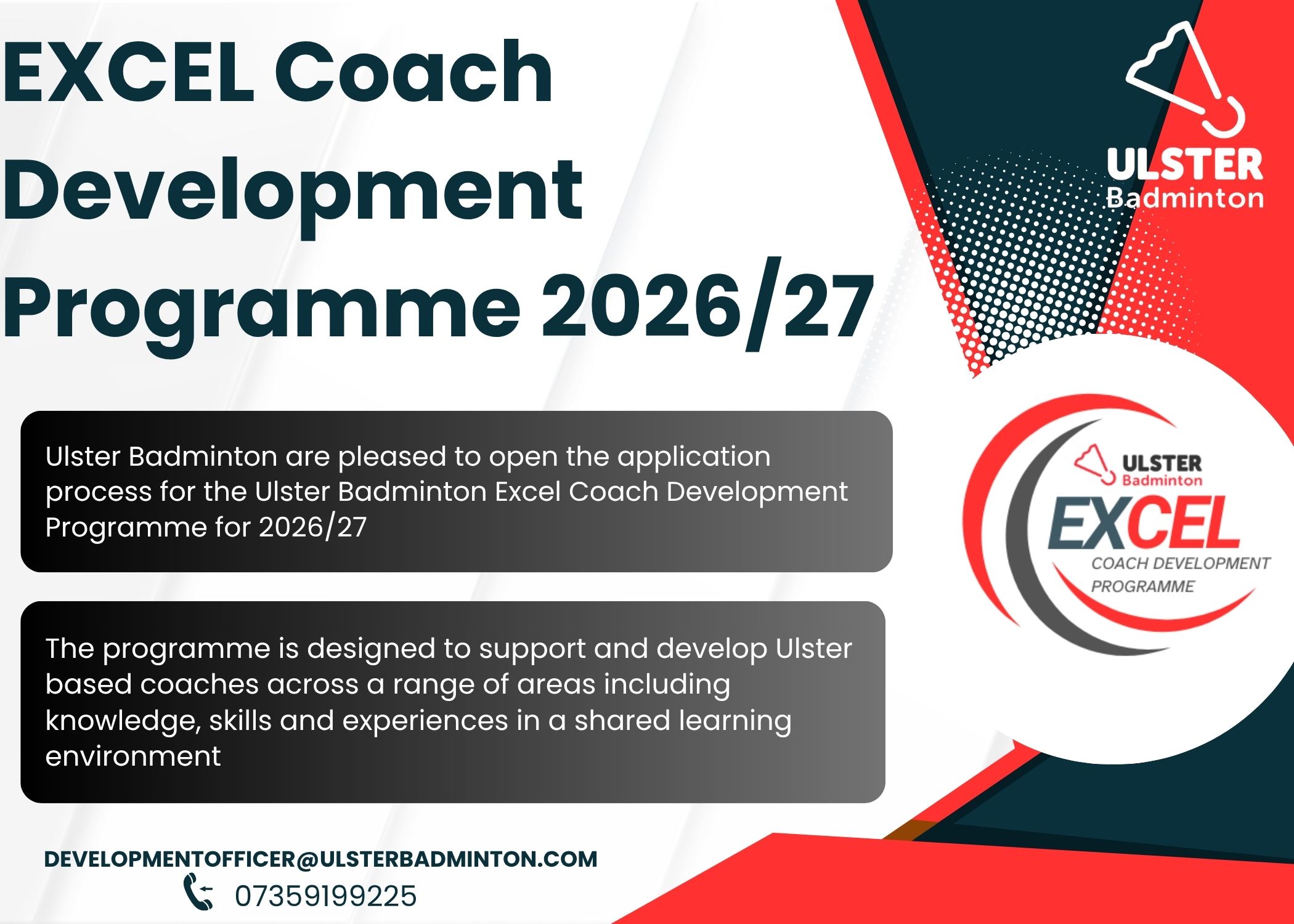 EXCEL Coach Development Programme 2026/27

ULSTER
Badminton

Ulster Badminton are pleased to open the application process for the Ulster Badminton Excel Coach Development Programme for 2026/27

ULSTER
Badminton
EXCEL
COACH DEVELOPMENT PROGRAMME

The programme is designed to support and develop Ulster based coaches across a range of areas including knowledge, skills and experiences in a shared learning environment

DEVELOPMENTOFFICER@ULSTERBADMINTON.COM
07359199225